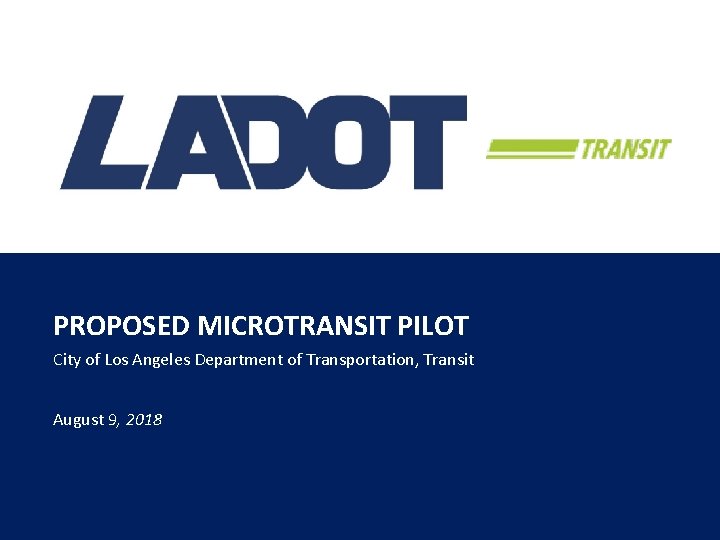 LADOT TRANSIT

PROPOSED MICROTRANSIT PILOT

City of Los Angeles Department of Transportation, Transit

August 9, 2018